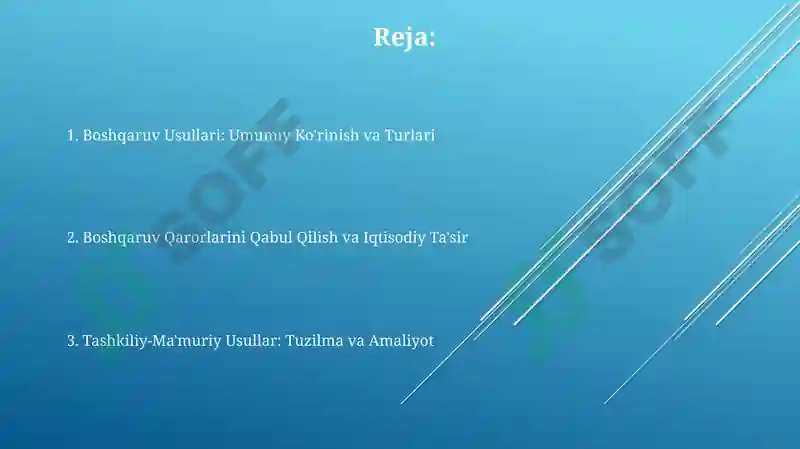 Reja:

1. Boshqaruv Usullari: Umumiy Ko'rinish va Turlari

2. Boshqaruv Qarorlarini Qabul Qilish va Iqtisodiy Ta'sir

3. Tashkiliy-Ma'muriy Usullar: Tuzilma va Amaliyot

SOFF

SOFF